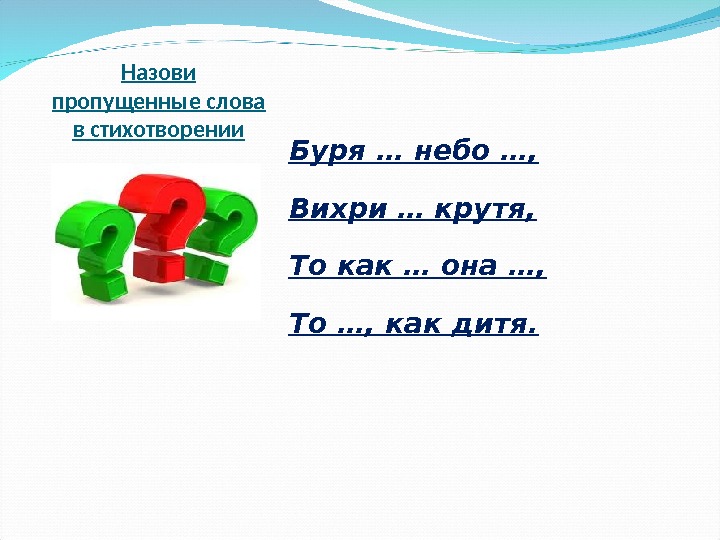 Назови пропущенные слова в стихотворении

Буря … небо …,

Вихри … крутя,

То как … она …,

То …, как дитя.